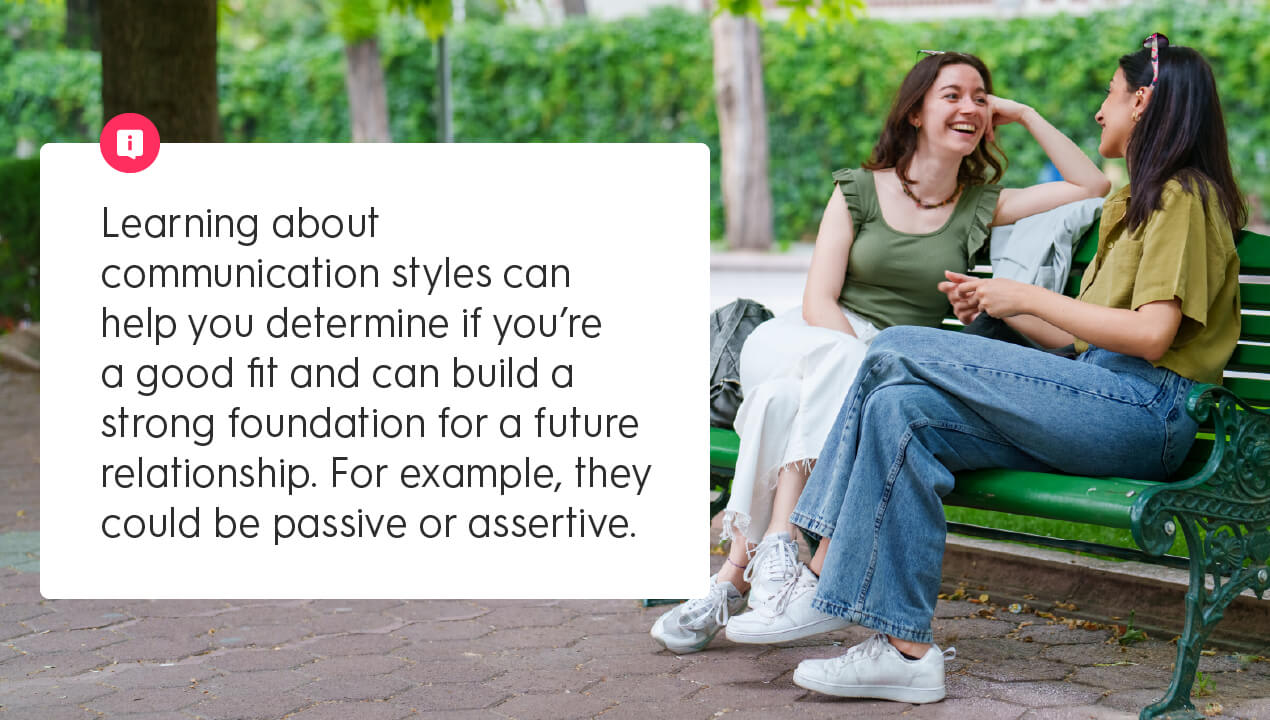 Learning about communication styles can help you determine if you’re a good fit and can build a strong foundation for a future relationship. For example, they could be passive or assertive.